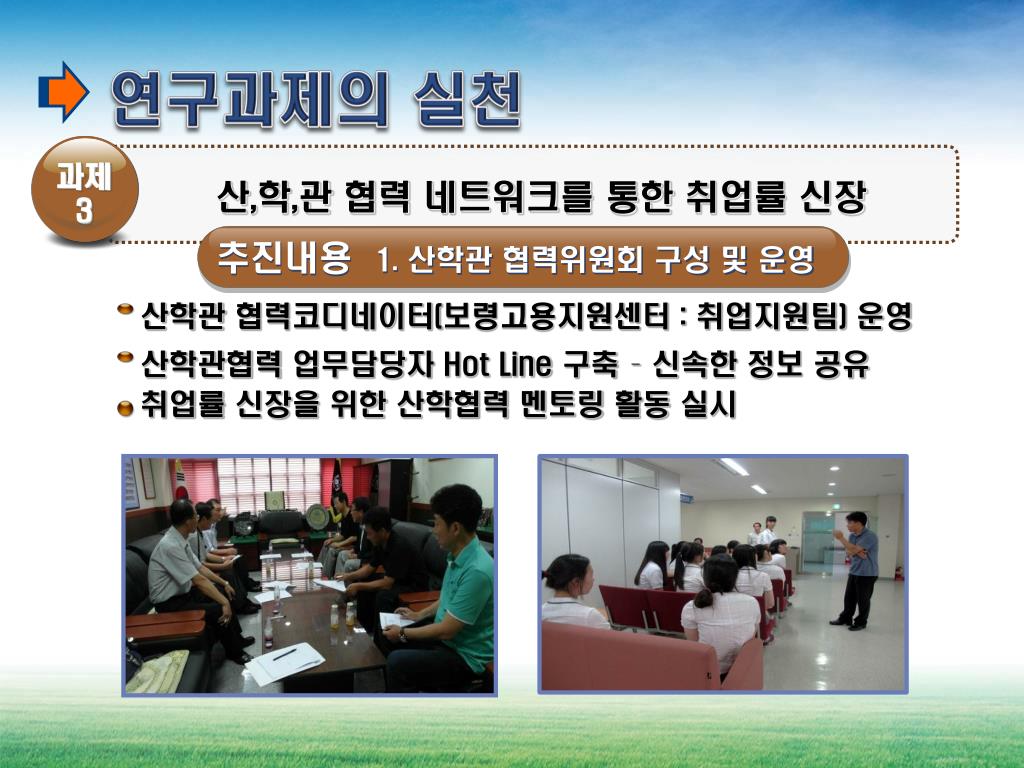 연구과제의 실천

과제 3

산,학,관 협력 네트워크를 통한 취업률 신장

추진내용 1. 산학관 협력위원회 구성 및 운영

산학관 협력코디네이터(보령고용지원센터 : 취업지원팀) 운영

산학관협력 업무담당자 Hot Line 구축 - 신속한 정보 공유

취업률 신장을 위한 산학협력 멘토링 활동 실시